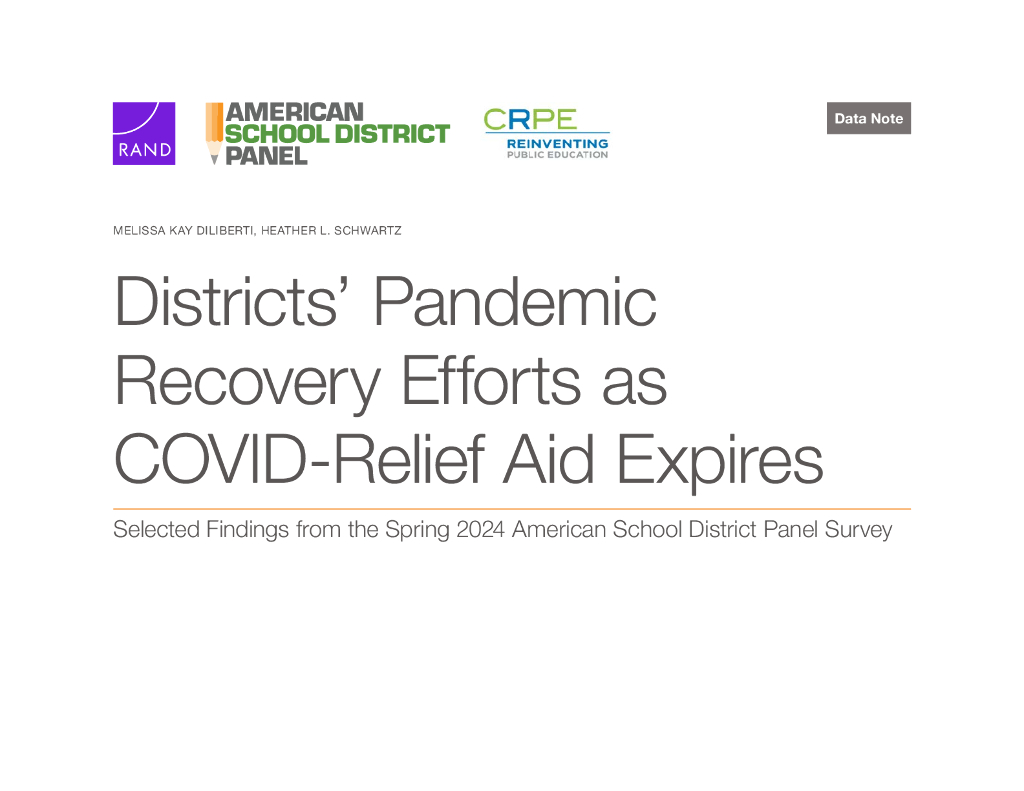 RAND

AMERICAN SCHOOL DISTRICT PANEL

CRPE
REINVENTING PUBLIC EDUCATION

Data Note

MELISSA KAY DILIBERTI, HEATHER L. SCHWARTZ

Districts' Pandemic Recovery Efforts as COVID-Relief Aid Expires

Selected Findings from the Spring 2024 American School District Panel Survey